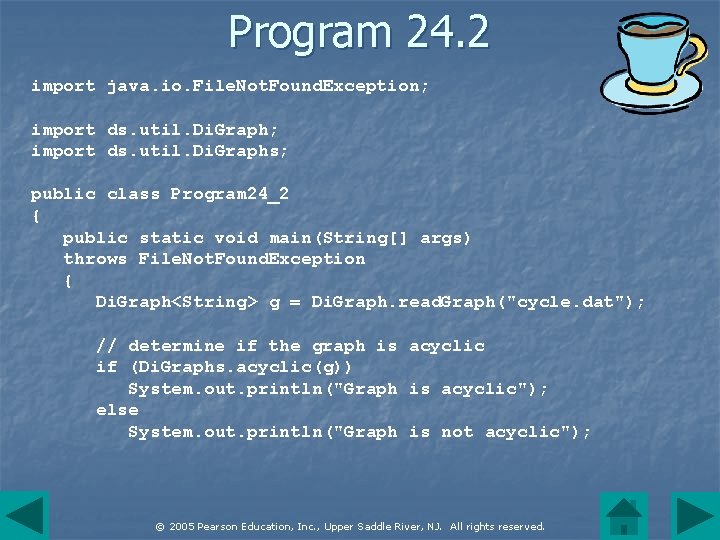 Program 24.2

import java.io.FileNotFoundException;

import ds.util.DiGraph;
import ds.util.DiGraphs;

public class Program24_2
{
public static void main(String[] args)
throws FileNotFoundException
{
DiGraph<String> g = DiGraph.readGraph("cycle.dat");

// determine if the graph is acyclic
if (DiGraphs.acyclic(g))
System.out.println("Graph is acyclic");
else
System.out.println("Graph is not acyclic");

© 2005 Pearson Education, Inc., Upper Saddle River, NJ. All rights reserved.